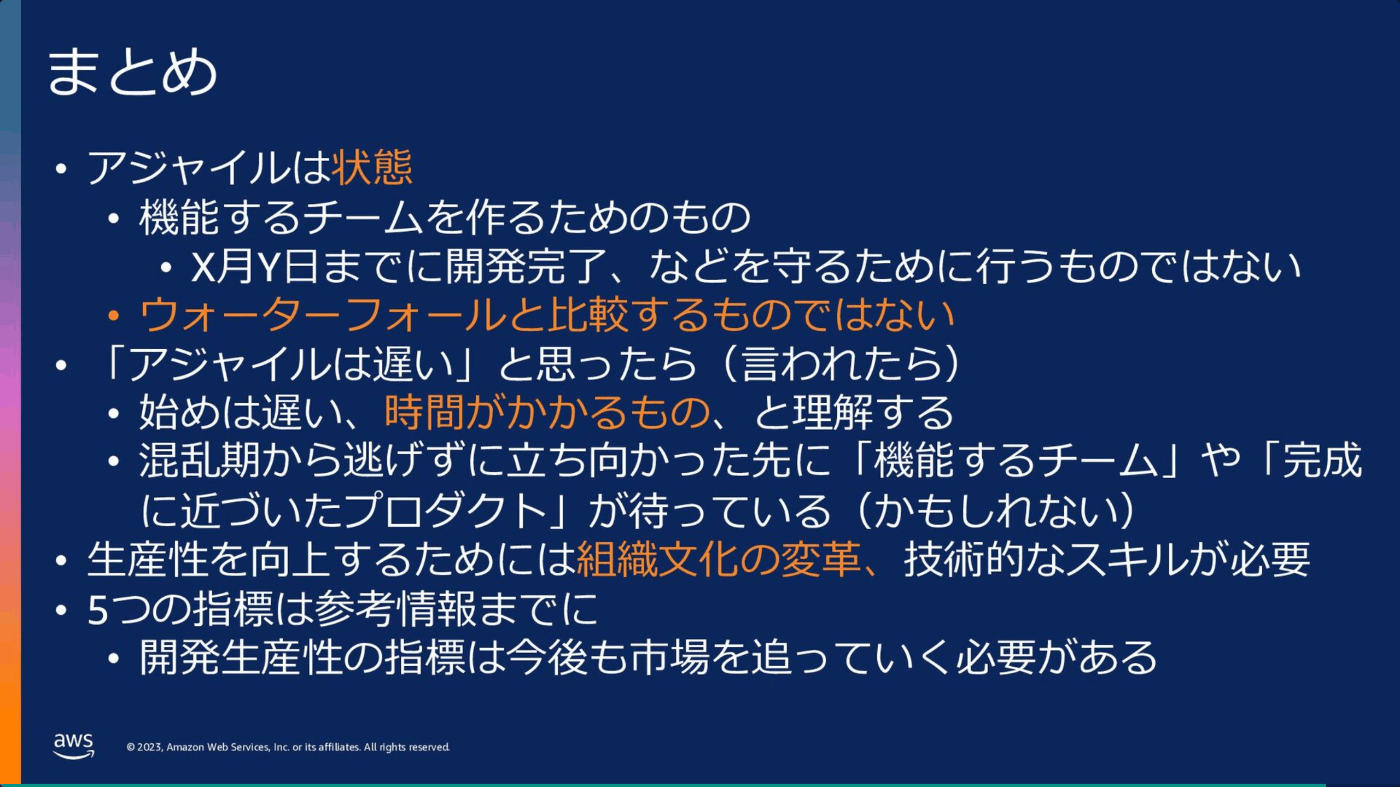 まとめ

• アジャイルは状態
  • 機能するチームを作るためのもの
    • X月Y日までに開発完了、などを守るために行うものではない
  • ウォーターフォールと比較するものではない
• 「アジャイルは遅い」と思ったら（言われたら）
  • 始めは遅い、時間がかかるもの、と理解する
  • 混乱期から逃げずに立ち向かった先に「機能するチーム」や「完成に近づいたプロダクト」が待っている（かもしれない）
• 生産性を向上するためには組織文化の変革、技術的なスキルが必要
• 5つの指標は参考情報までに
  • 開発生産性の指標は今後も市場を追っていく必要がある

aws

© 2023, Amazon Web Services, Inc. or its affiliates. All rights reserved.